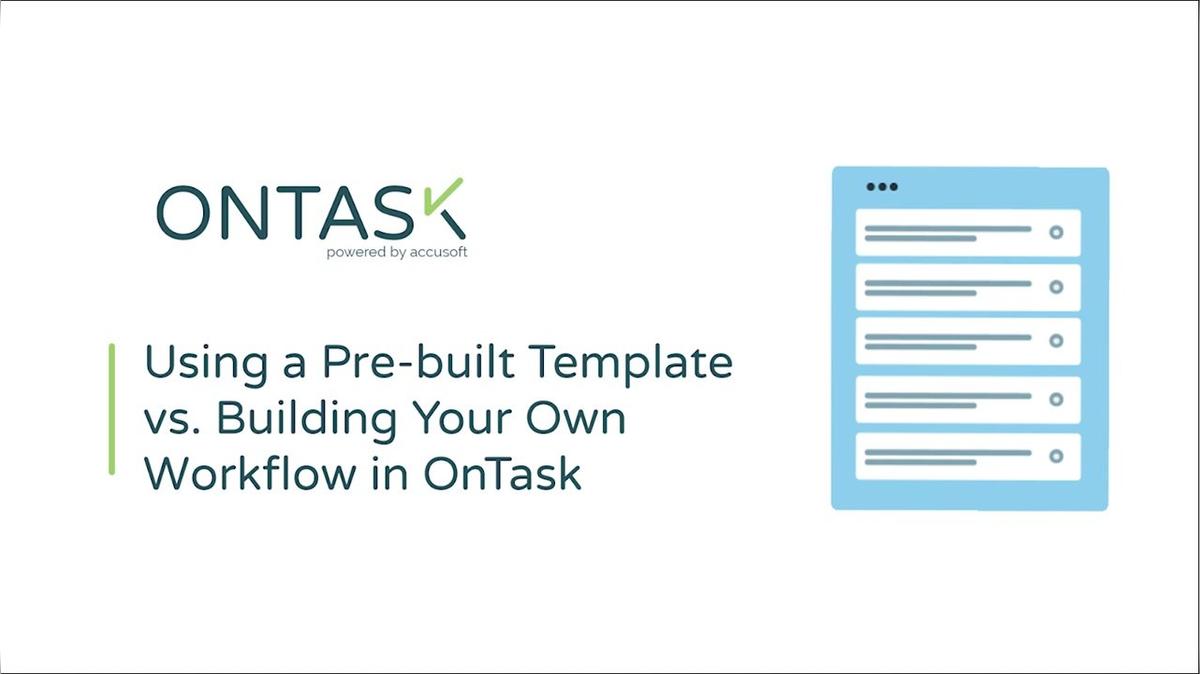 ONTASK
powered by accusoft

Using a Pre-built Template vs. Building Your Own Workflow in OnTask